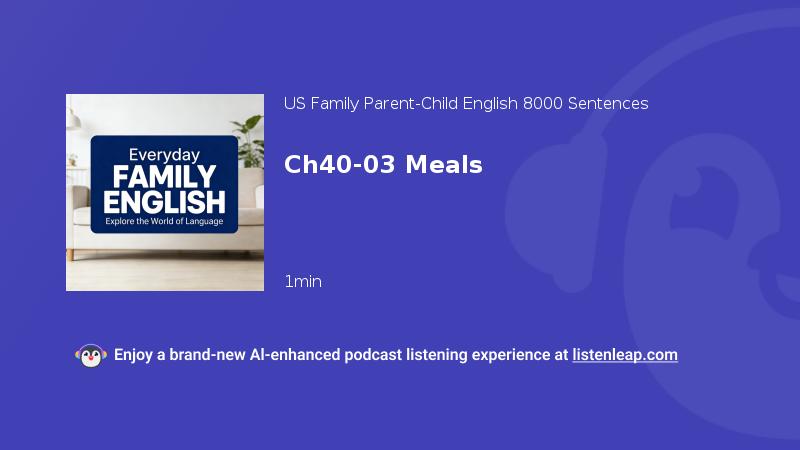 Everyday
FAMILY
ENGLISH
Explore the World of Language

US Family Parent-Child English 8000 Sentences

Ch40-03 Meals

1min

Enjoy a brand-new AI-enhanced podcast listening experience at listenleap.com